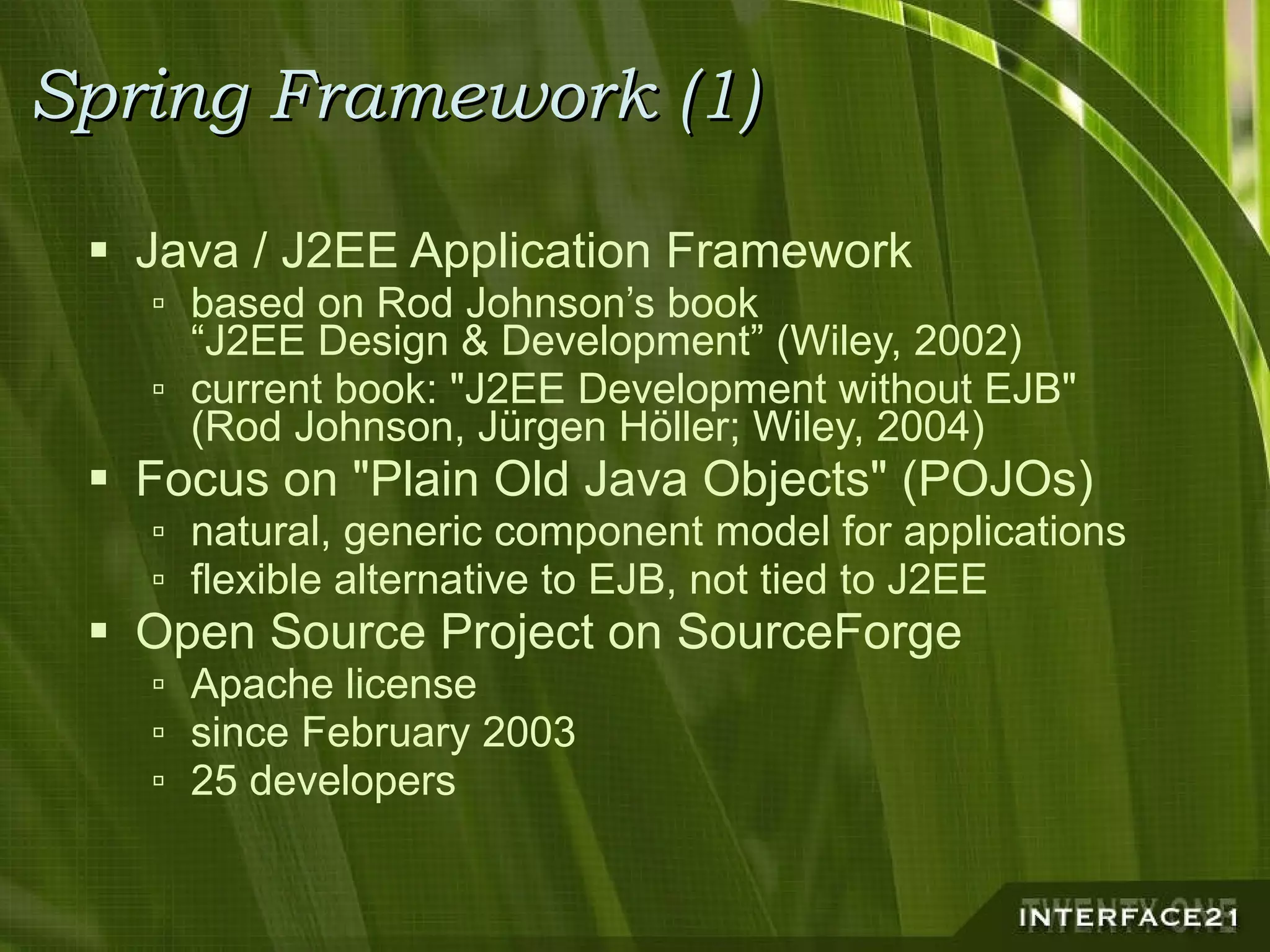 Spring Framework (1)

▪ Java / J2EE Application Framework
▫ based on Rod Johnson’s book “J2EE Design & Development” (Wiley, 2002)
▫ current book: "J2EE Development without EJB" (Rod Johnson, Jürgen Höller; Wiley, 2004)

▪ Focus on "Plain Old Java Objects" (POJOs)
▫ natural, generic component model for applications
▫ flexible alternative to EJB, not tied to J2EE

▪ Open Source Project on SourceForge
▫ Apache license
▫ since February 2003
▫ 25 developers

TWENTY ONE
INTERFACE21